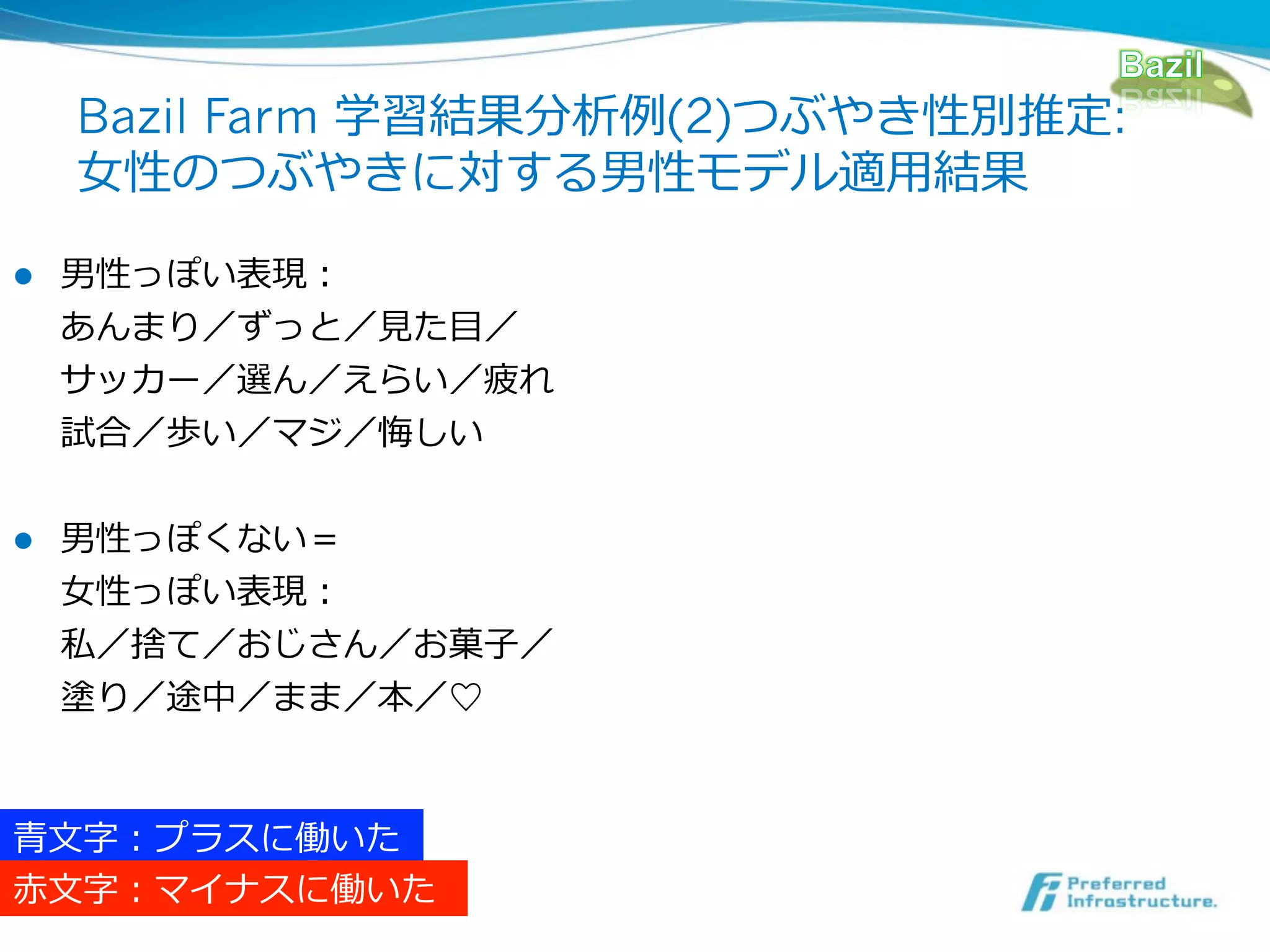 Bazil

Bazil Farm 学習結果分析例(2)つぶやき性別推定:
女性のつぶやきに対する男性モデル適用結果

● 男性っぽい表現:
あんまり/ずっと/見た目/
サッカー/選ん/えらい/疲れ
試合/歩い/マジ/悔しい

● 男性っぽくない=
女性っぽい表現:
私/捨て/おじさん/お菓子/
塗り/途中/まま/本/♡

青文字:プラスに働いた
赤文字:マイナスに働いた

Preferred Infrastructure.